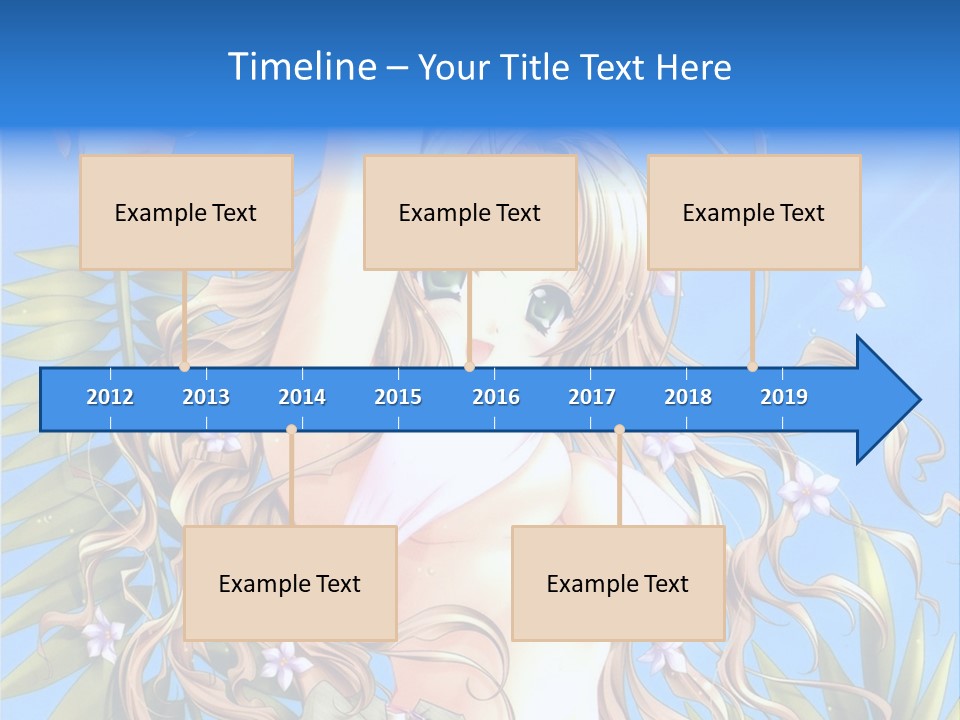 Timeline – Your Title Text Here

Example Text

Example Text

Example Text

2012 2013 2014 2015 2016 2017 2018 2019

Example Text

Example Text